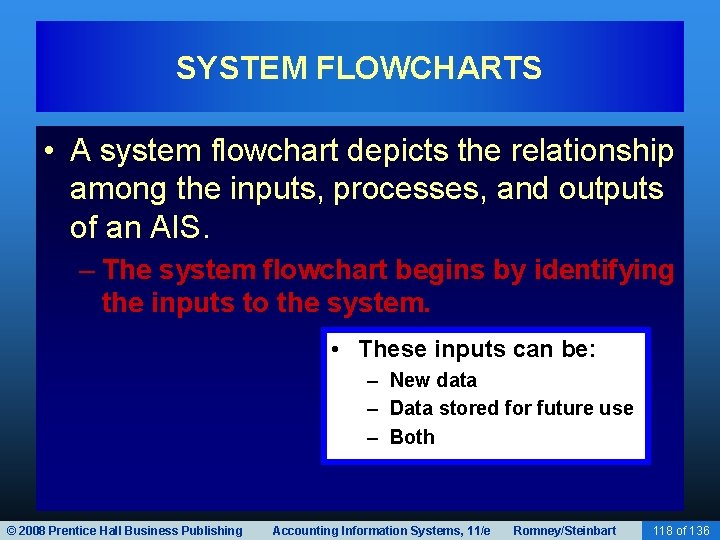 SYSTEM FLOWCHARTS

• A system flowchart depicts the relationship among the inputs, processes, and outputs of an AIS.

– The system flowchart begins by identifying the inputs to the system.

• These inputs can be:
– New data
– Data stored for future use
– Both

© 2008 Prentice Hall Business Publishing Accounting Information Systems, 11/e Romney/Steinbart 118 of 136